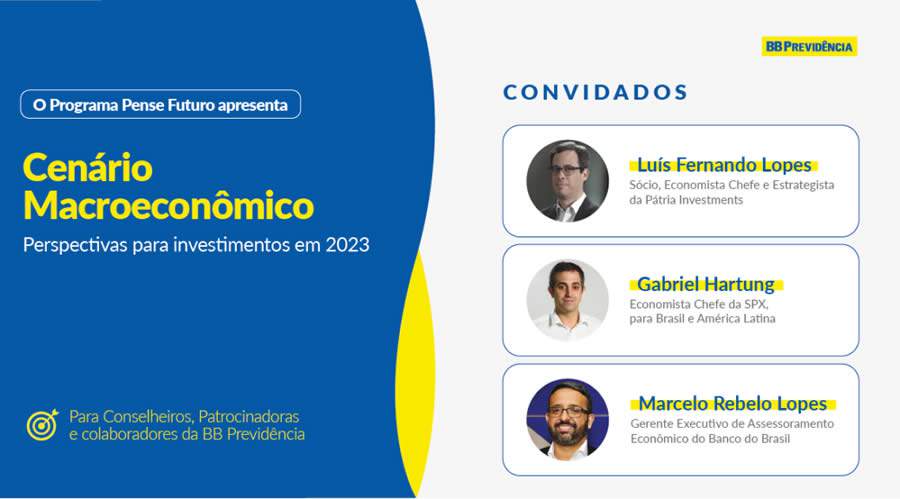 O Programa Pense Futuro apresenta

Cenário Macroeconômico

Perspectivas para investimentos em 2023

Para Conselheiros, Patrocinadoras e colaboradores da BB Previdência

BB PREVIDÊNCIA

CONVIDADOS

Luís Fernando Lopes
Sócio, Economista Chefe e Estrategista da Pátria Investments

Gabriel Hartung
Economista Chefe da SPX, para Brasil e América Latina

Marcelo Rebelo Lopes
Gerente Executivo de Assessoramento Econômico do Banco do Brasil